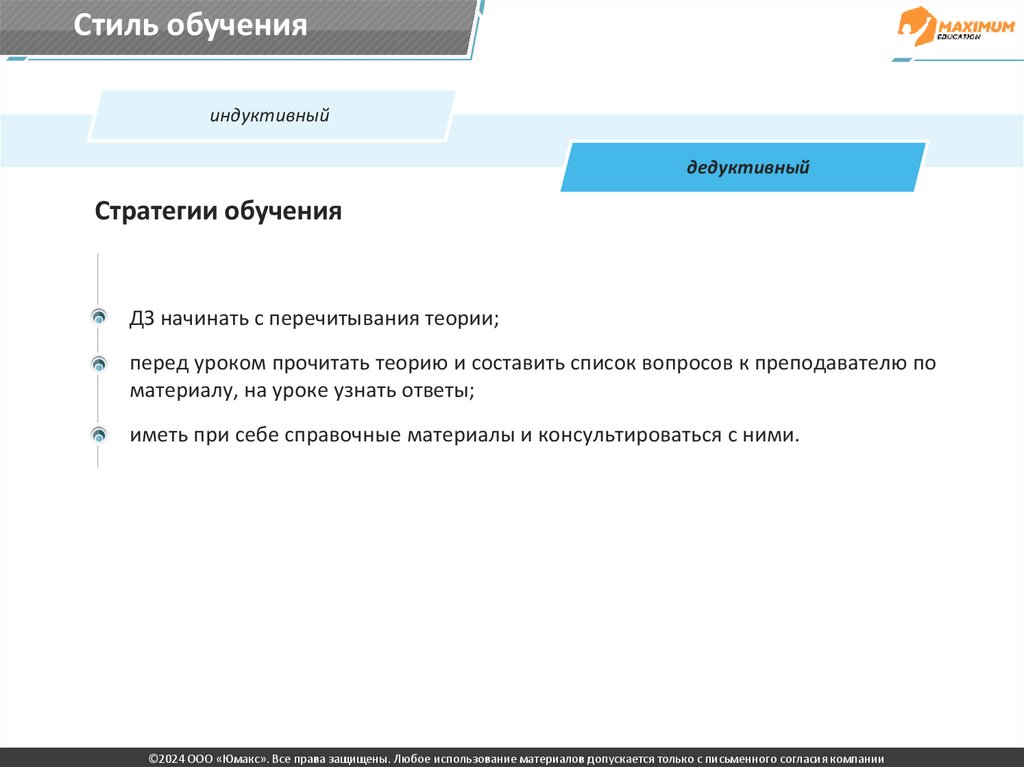 Стиль обучения

MAXIMUM EDUCATION

индуктивный

дедуктивный

Стратегии обучения

ДЗ начинать с перечитывания теории;

перед уроком прочитать теорию и составить список вопросов к преподавателю по материалу, на уроке узнать ответы;

иметь при себе справочные материалы и консультироваться с ними.

©2024 ООО «Юмакс». Все права защищены. Любое использование материалов допускается только с письменного согласия компании